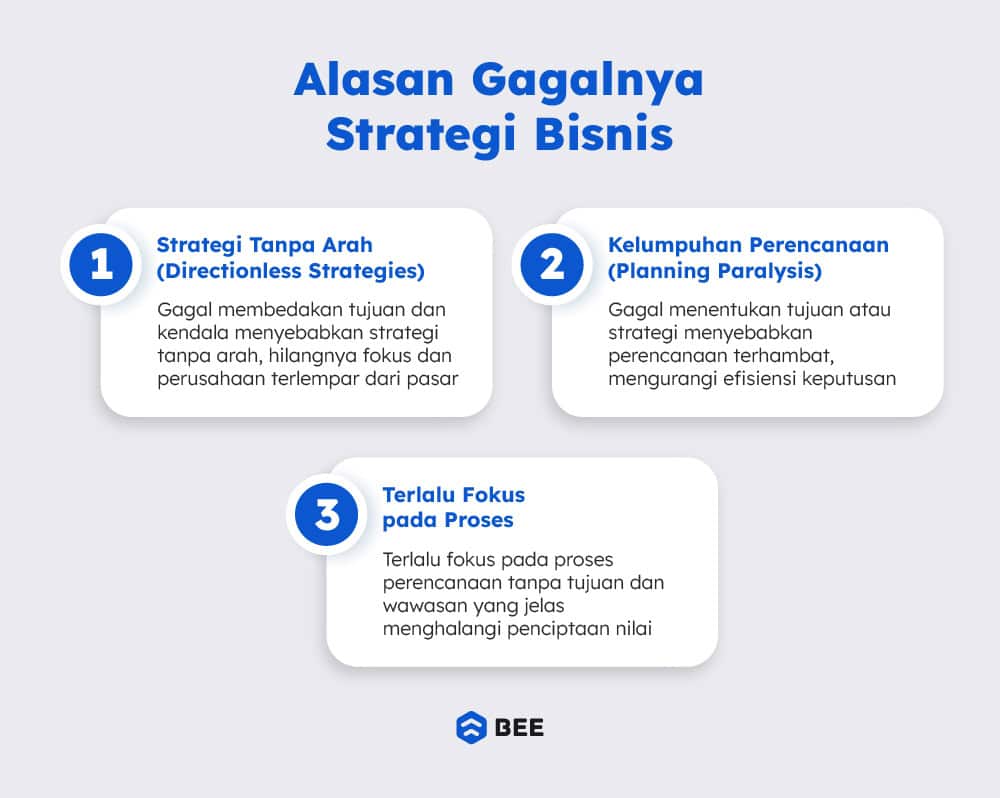 Alasan Gagalnya Strategi Bisnis

1

Strategi Tanpa Arah (Directionless Strategies)

Gagal membedakan tujuan dan kendala menyebabkan strategi tanpa arah, hilangnya fokus dan perusahaan terlempar dari pasar

2

Kelumpuhan Perencanaan (Planning Paralysis)

Gagal menentukan tujuan atau strategi menyebabkan perencanaan terhambat, mengurangi efisiensi keputusan

3

Terlalu Fokus pada Proses

Terlalu fokus pada proses perencanaan tanpa tujuan dan wawasan yang jelas menghalangi penciptaan nilai

BEE